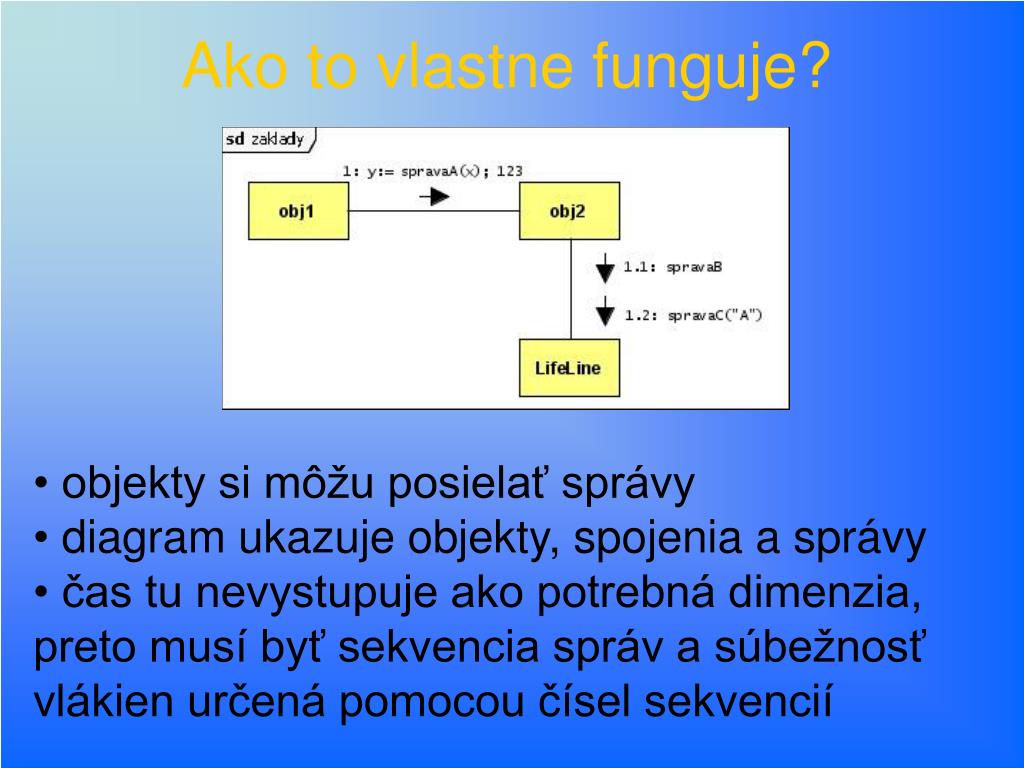 Ako to vlastne funguje?

sd zaklady

1: y:= spravaA(x); 123

obj1

obj2

1.1: spravaB

1.2: spravaC("A")

LifeLine

• objekty si môžu posielať správy
• diagram ukazuje objekty, spojenia a správy
• čas tu nevystupuje ako potrebná dimenzia, preto musí byť sekvencia správ a súbežnosť vlákien určená pomocou čísel sekvencií